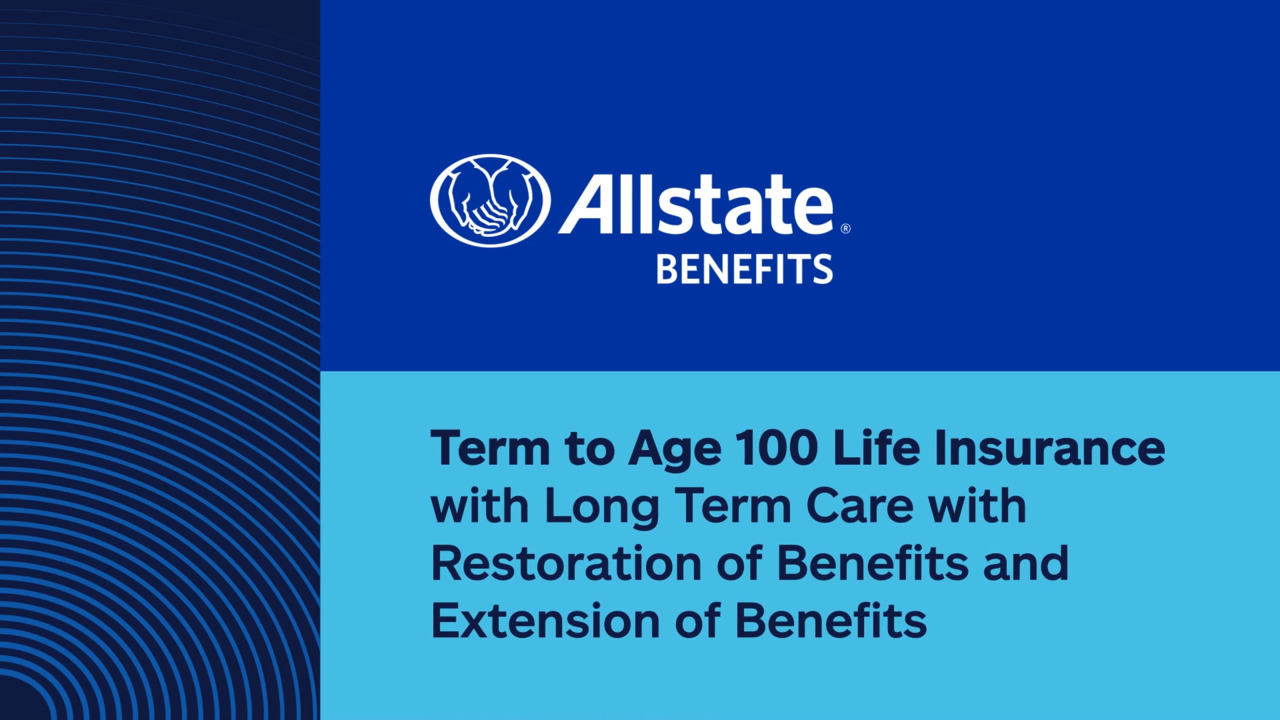 Allstate®
BENEFITS

Term to Age 100 Life Insurance with Long Term Care with Restoration of Benefits and Extension of Benefits